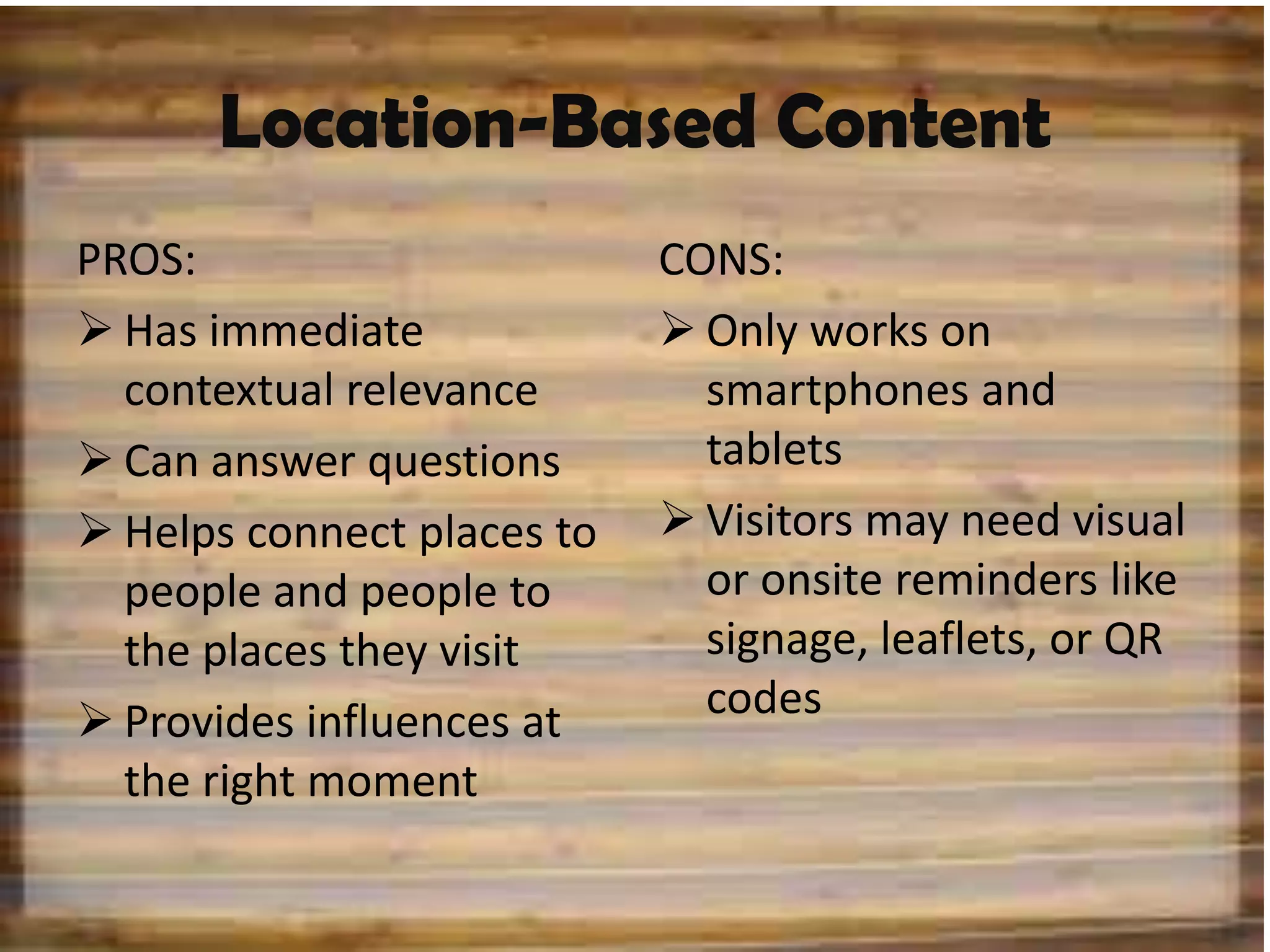 Location-Based Content

PROS:

➢ Has immediate contextual relevance

➢ Can answer questions

➢ Helps connect places to people and people to the places they visit

➢ Provides influences at the right moment

CONS:

➢ Only works on smartphones and tablets

➢ Visitors may need visual or onsite reminders like signage, leaflets, or QR codes